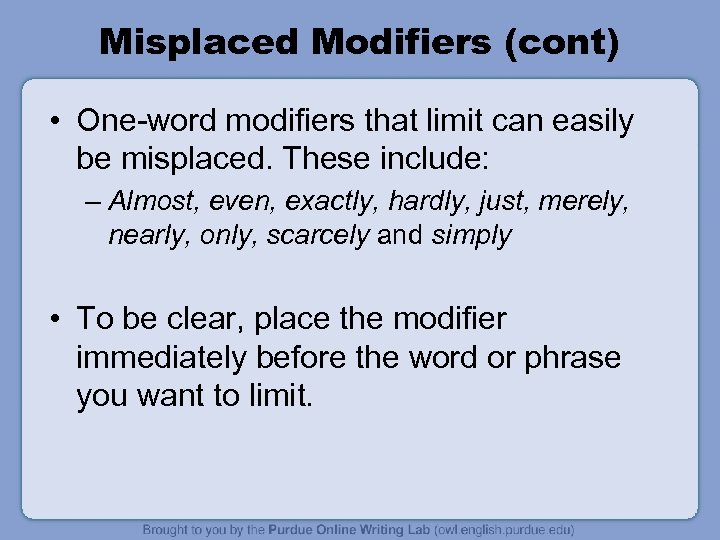 Misplaced Modifiers (cont)

• One-word modifiers that limit can easily be misplaced. These include:

– Almost, even, exactly, hardly, just, merely, nearly, only, scarcely and simply

• To be clear, place the modifier immediately before the word or phrase you want to limit.

Brought to you by the Purdue Online Writing Lab (owl.english.purdue.edu)